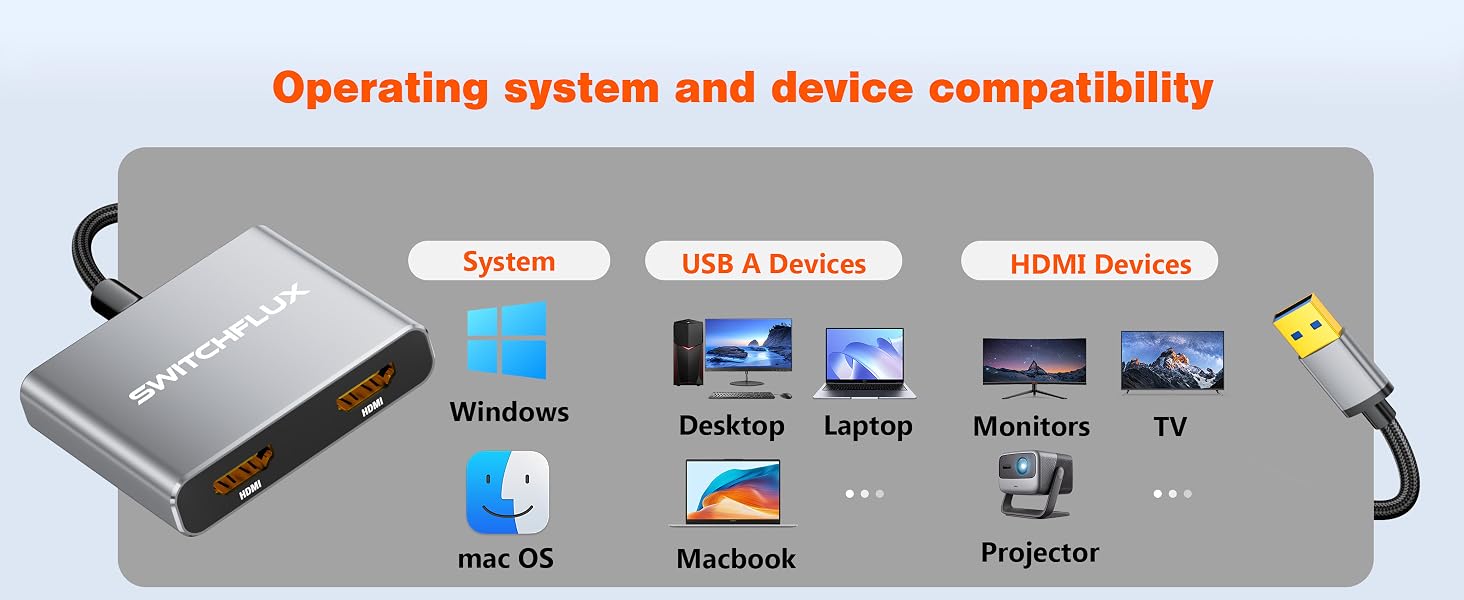 Operating system and device compatibility

SWITCHFLUX

HDMI

HDMI

System

Windows

mac OS

USB A Devices

Desktop

Laptop

Macbook

HDMI Devices

Monitors

TV

Projector